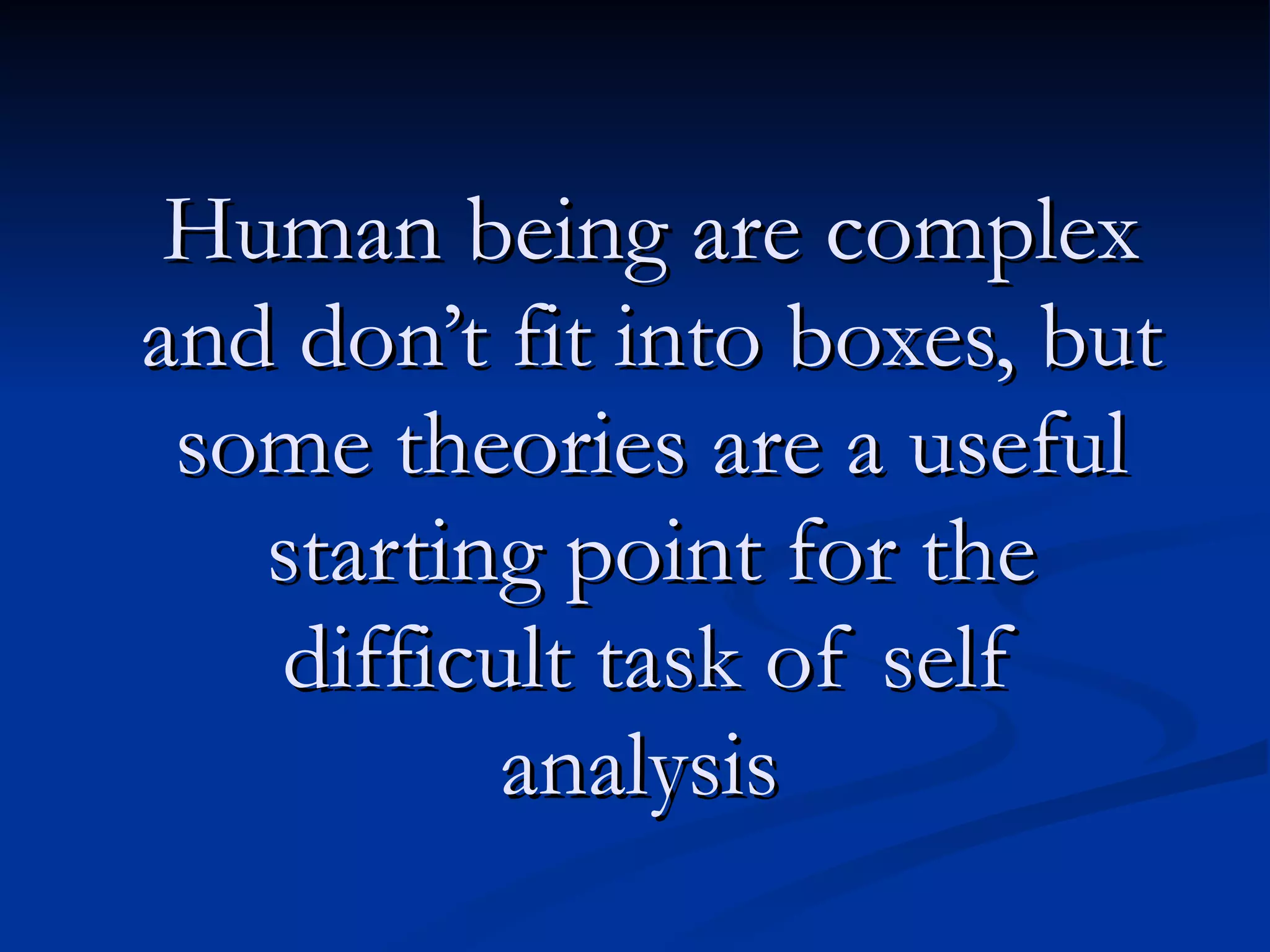 Human being are complex and don’t fit into boxes, but some theories are a useful starting point for the difficult task of self analysis